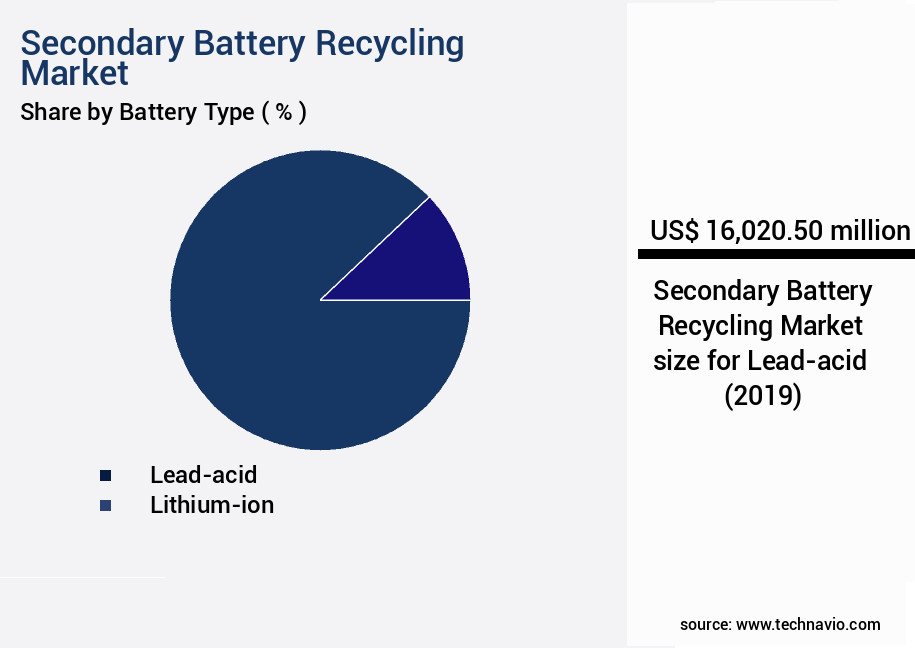 Secondary Battery Recycling Market
Share by Battery Type ( % )

Lead-acid
Lithium-ion

US$ 16,020.50 million

Secondary Battery Recycling Market size for Lead-acid (2019)

source: www.technavio.com